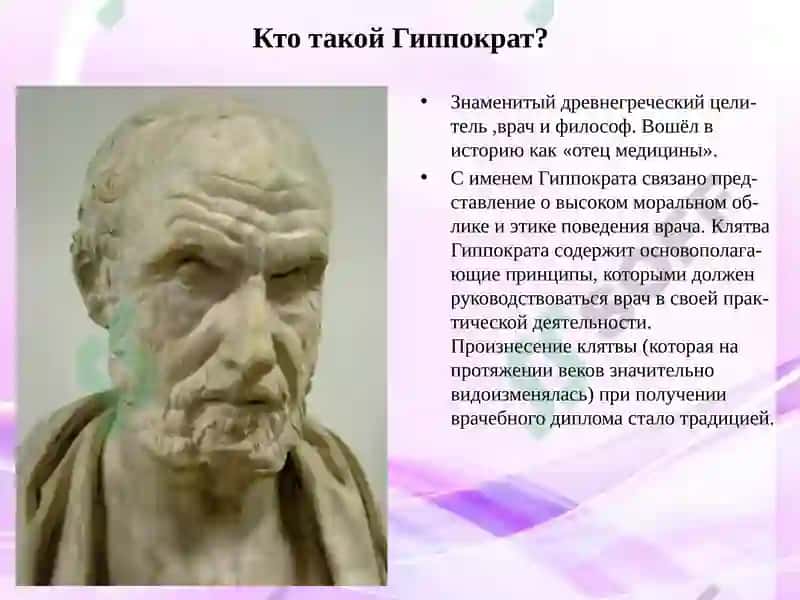 Кто такой Гиппократ?

• Знаменитый древнегреческий целитель ,врач и философ. Вошёл в историю как «отец медицины».

• С именем Гиппократа связано представление о высоком моральном облике и этике поведения врача. Клятва Гиппократа содержит основополагающие принципы, которыми должен руководствоваться врач в своей практической деятельности. Произнесение клятвы (которая на протяжении веков значительно видоизменялась) при получении врачебного диплома стало традицией.